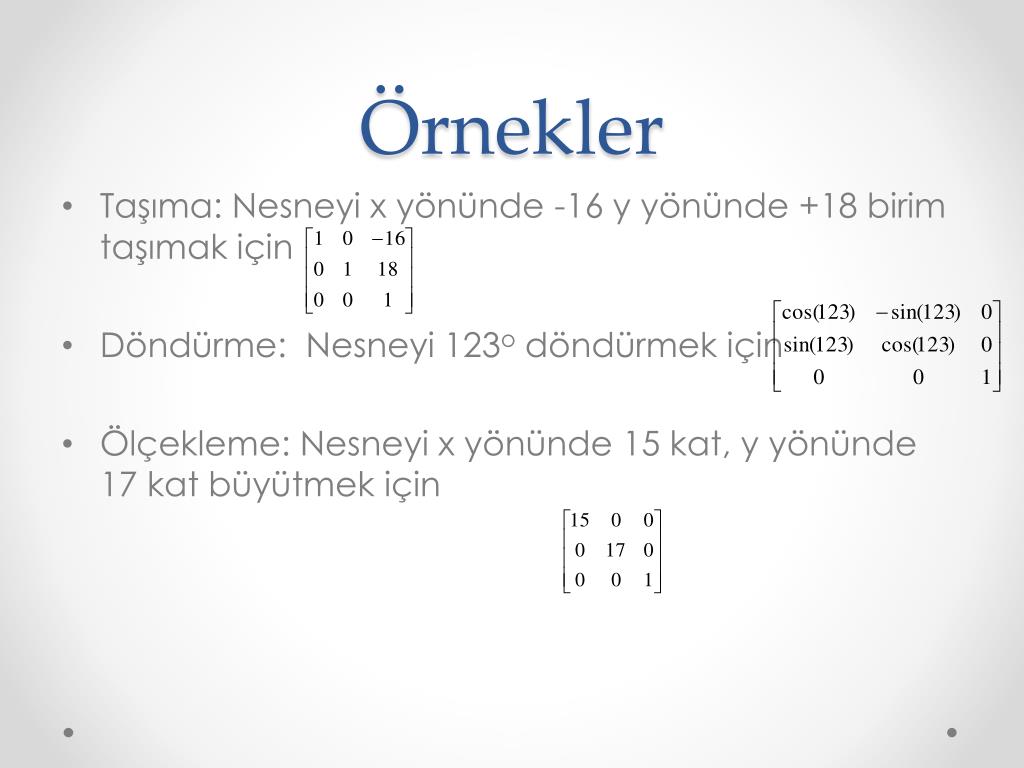 Örnekler

• Taşıma: Nesneyi x yönünde -16 y yönünde +18 birim taşımak için $\begin{bmatrix} 1 & 0 & -16 \\ 0 & 1 & 18 \\ 0 & 0 & 1 \end{bmatrix}$

• Döndürme: Nesneyi 123° döndürmek için $\begin{bmatrix} \cos(123) & -\sin(123) & 0 \\ \sin(123) & \cos(123) & 0 \\ 0 & 0 & 1 \end{bmatrix}$

• Ölçekleme: Nesneyi x yönünde 15 kat, y yönünde 17 kat büyütmek için

$\begin{bmatrix} 15 & 0 & 0 \\ 0 & 17 & 0 \\ 0 & 0 & 1 \end{bmatrix}$